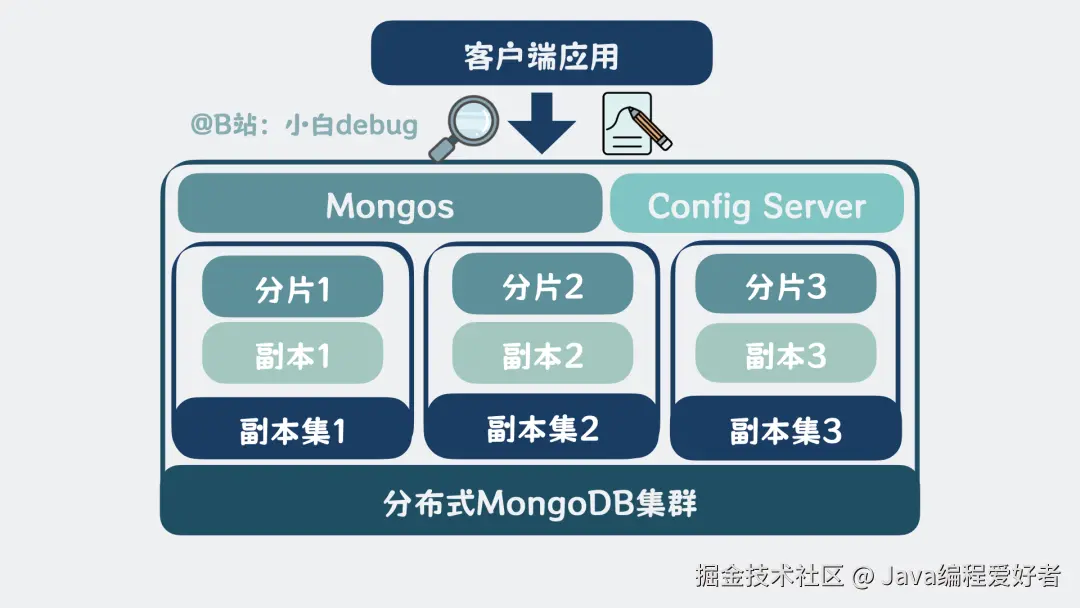 客户端应用

@B站：小白debug

Mongos

Config Server

分片1

副本1

副本集1

分片2

副本2

副本集2

分片3

副本3

副本集3

分布式MongoDB集群

掘金技术社区 @ Java编程爱好者